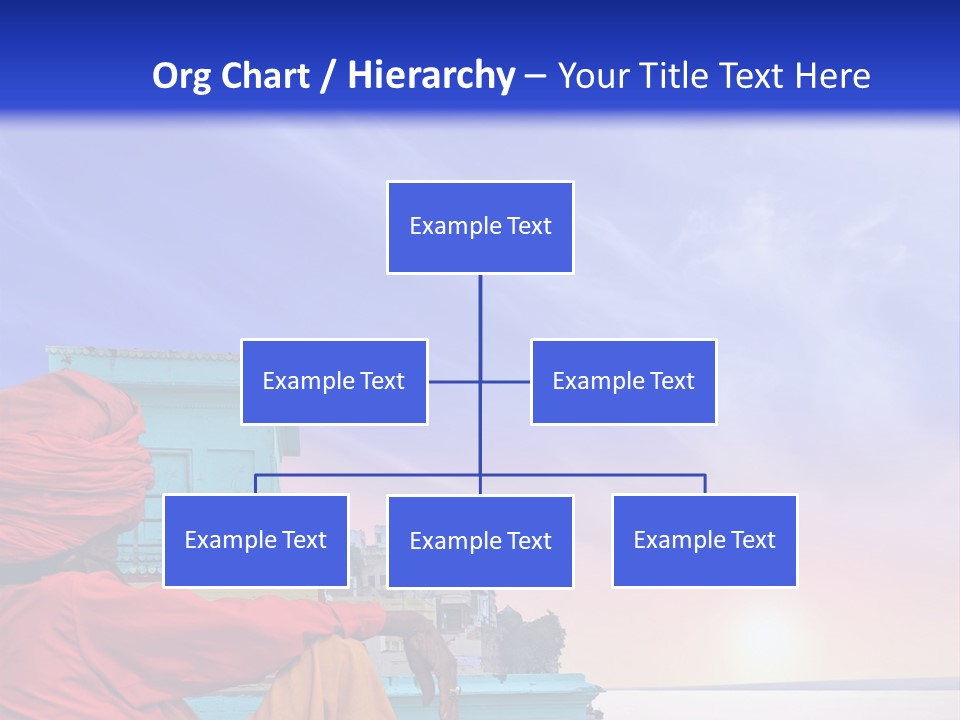 Org Chart / Hierarchy – Your Title Text Here

Example Text

Example Text

Example Text

Example Text

Example Text

Example Text